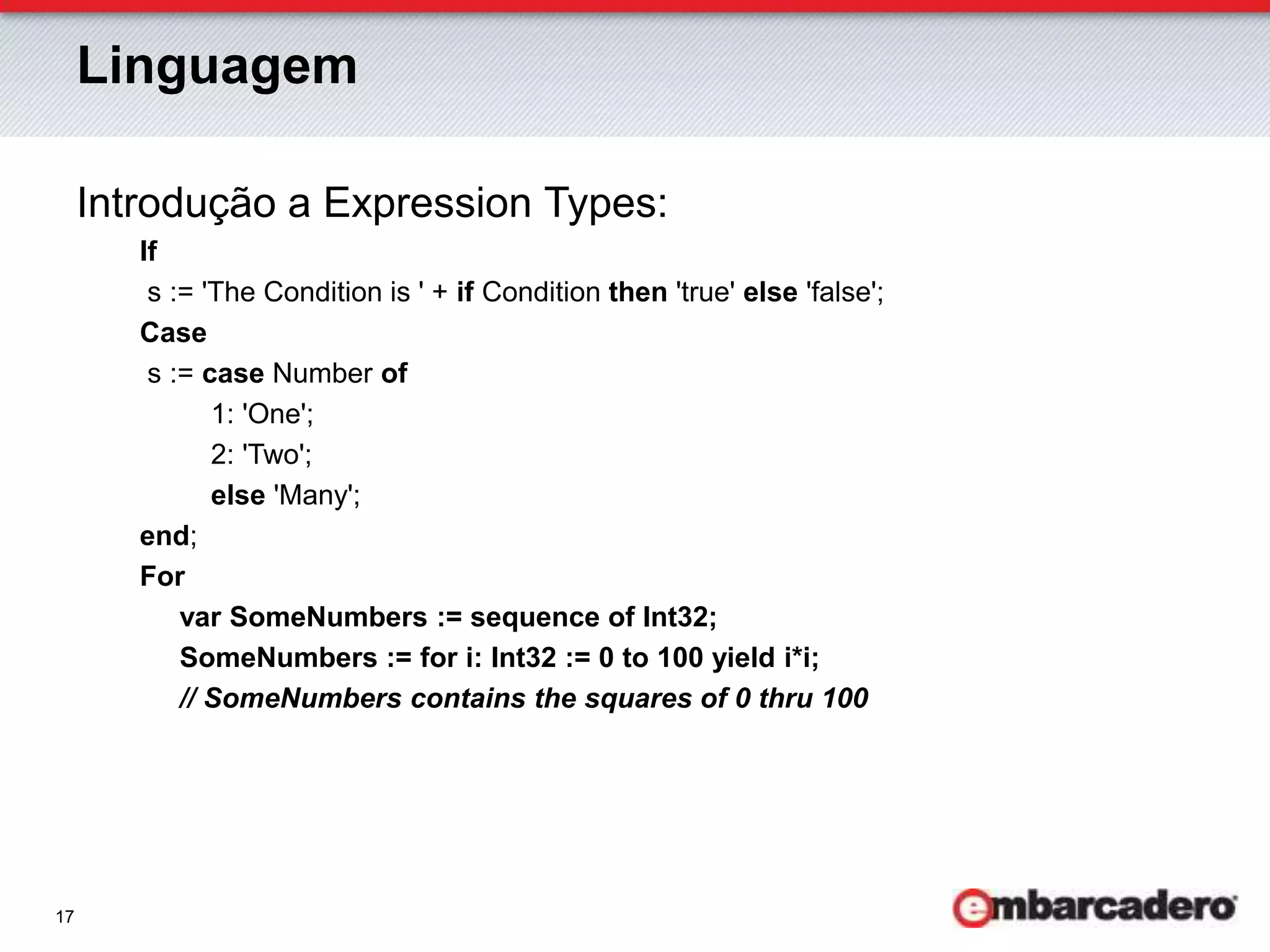 Linguagem

Introdução a Expression Types:

If

s := 'The Condition is ' + if Condition then 'true' else 'false';

Case

s := case Number of

1: 'One';

2: 'Two';

else 'Many';

end;

For

var SomeNumbers := sequence of Int32;

SomeNumbers := for i: Int32 := 0 to 100 yield i*i;

// SomeNumbers contains the squares of 0 thru 100

17

embarcadero